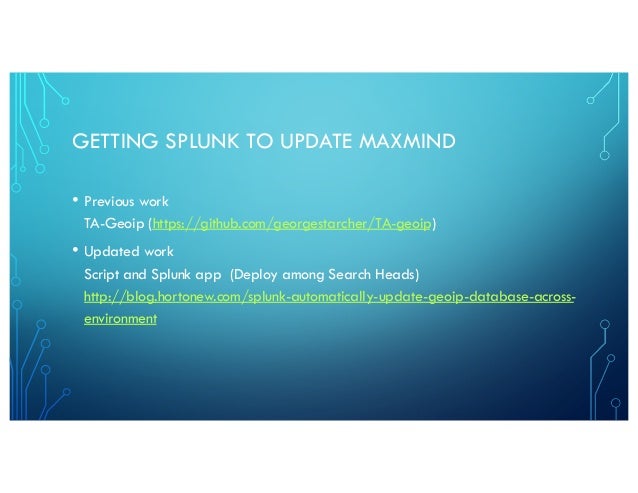 GETTING SPLUNK TO UPDATE MAXMIND

• Previous work
TA-Geoip (https://github.com/georgestarcher/TA-geoip)

• Updated work
Script and Splunk app (Deploy among Search Heads)
http://blog.hortonew.com/splunk-automatically-update-geoip-database-across-environment